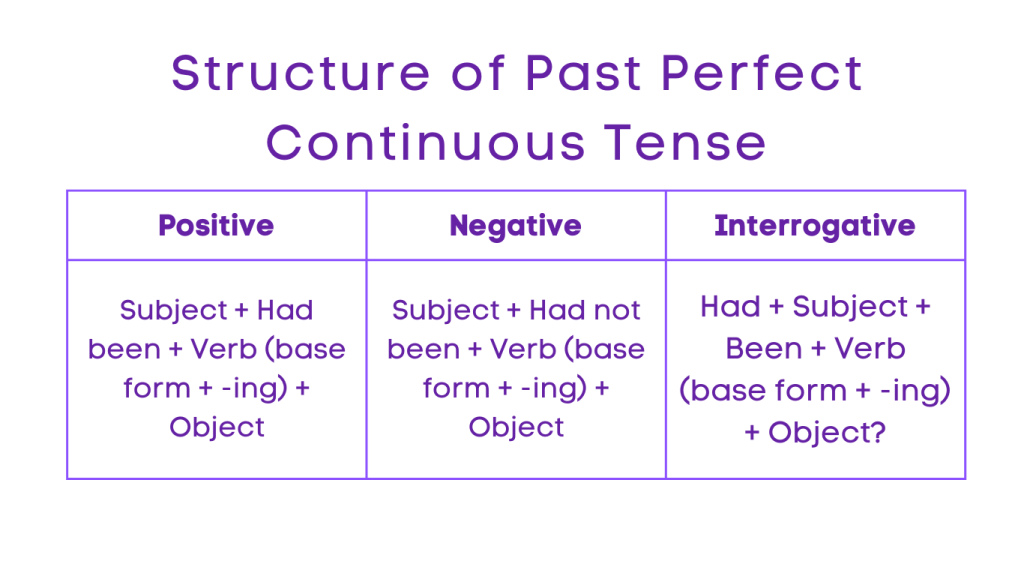 Structure of Past Perfect Continuous Tense

| Positive | Negative | Interrogative |
|---|---|---|
| Subject + Had been + Verb (base form + -ing) + Object | Subject + Had not been + Verb (base form + -ing) + Object | Had + Subject + Been + Verb (base form + -ing) + Object? |